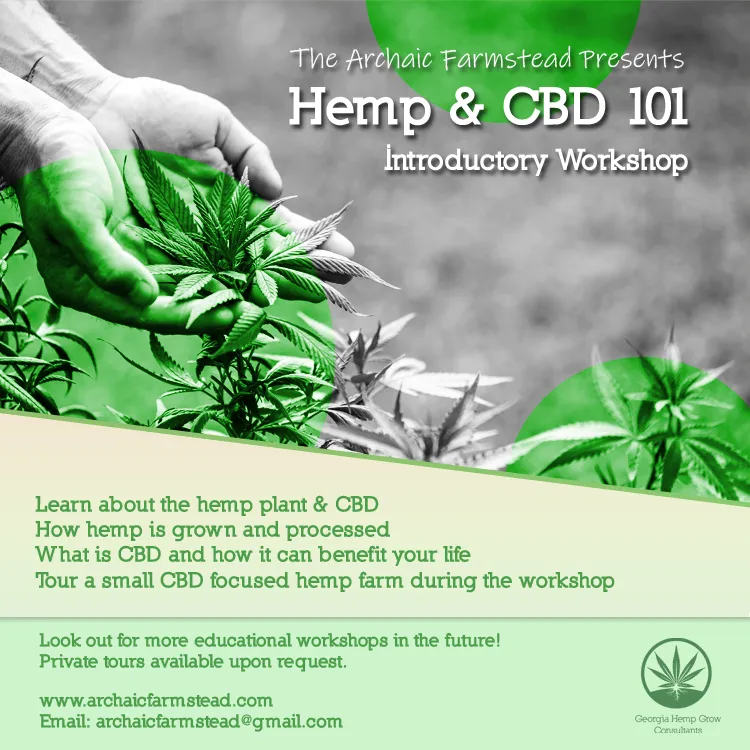 The Archaic Farmstead Presents
Hemp & CBD 101
İntroductory Workshop

Learn about the hemp plant & CBD
How hemp is grown and processed
What is CBD and how it can benefit your life
Tour a small CBD focused hemp farm during the workshop

Look out for more educational workshops in the future!
Private tours available upon request.

www.archaicfarmstead.com
Email: archaicfarmstead@gmail.com

Georgia Hemp Grow Consultants